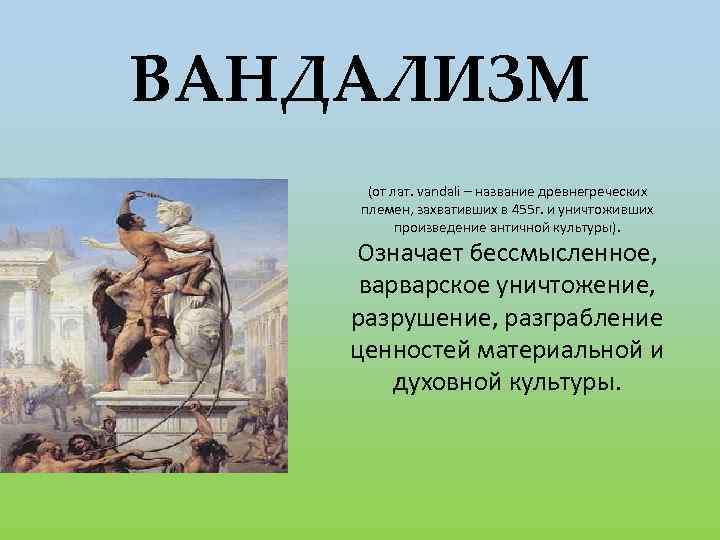 ВАНДАЛИЗМ

(от лат. vandali – название древнегреческих племен, захвативших в 455г. и уничтоживших произведение античной культуры).

Означает бессмысленное, варварское уничтожение, разрушение, разграбление ценностей материальной и духовной культуры.